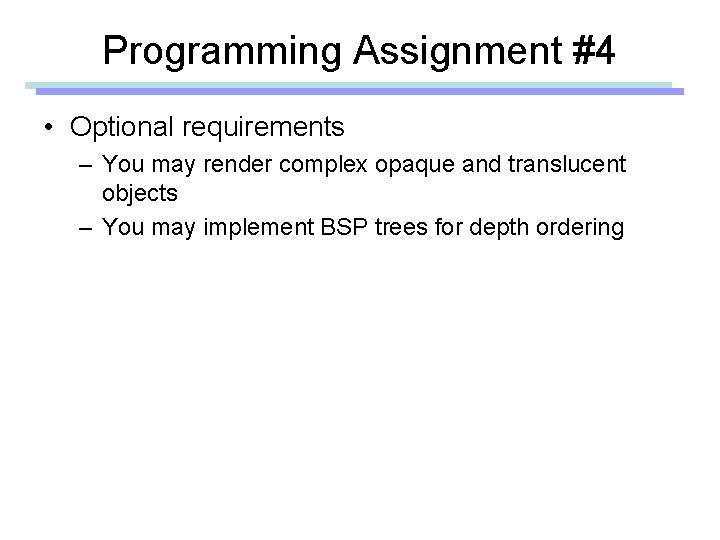 Programming Assignment #4

• Optional requirements
  – You may render complex opaque and translucent objects
  – You may implement BSP trees for depth ordering